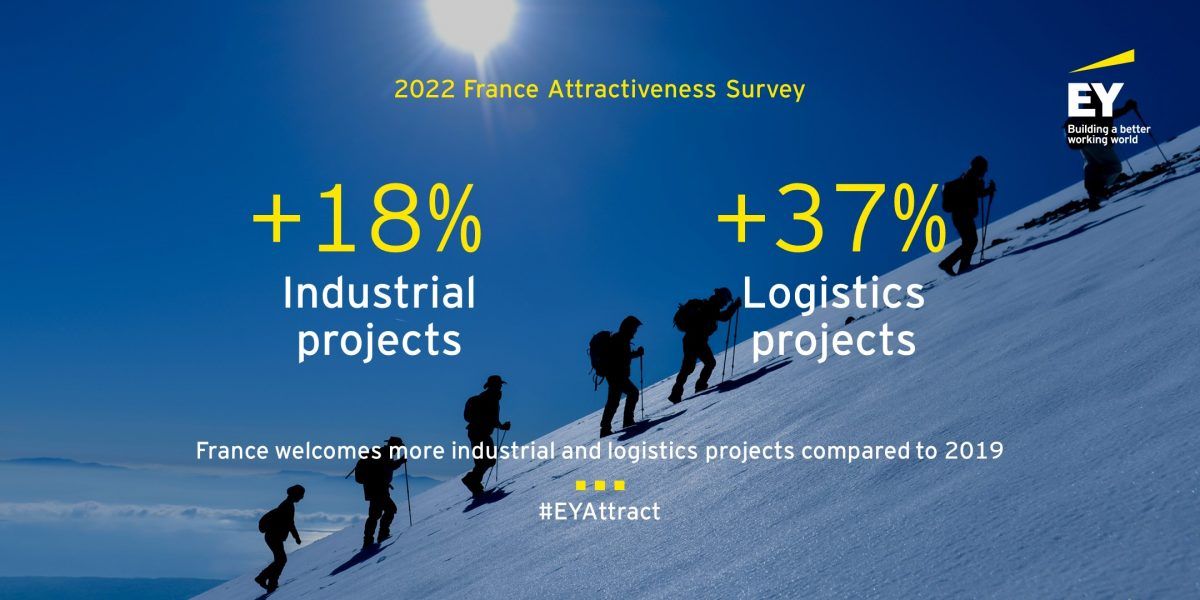 2022 France Attractiveness Survey

EY
Building a better working world

+18%
Industrial projects

+37%
Logistics projects

France welcomes more industrial and logistics projects compared to 2019

#EYAttract